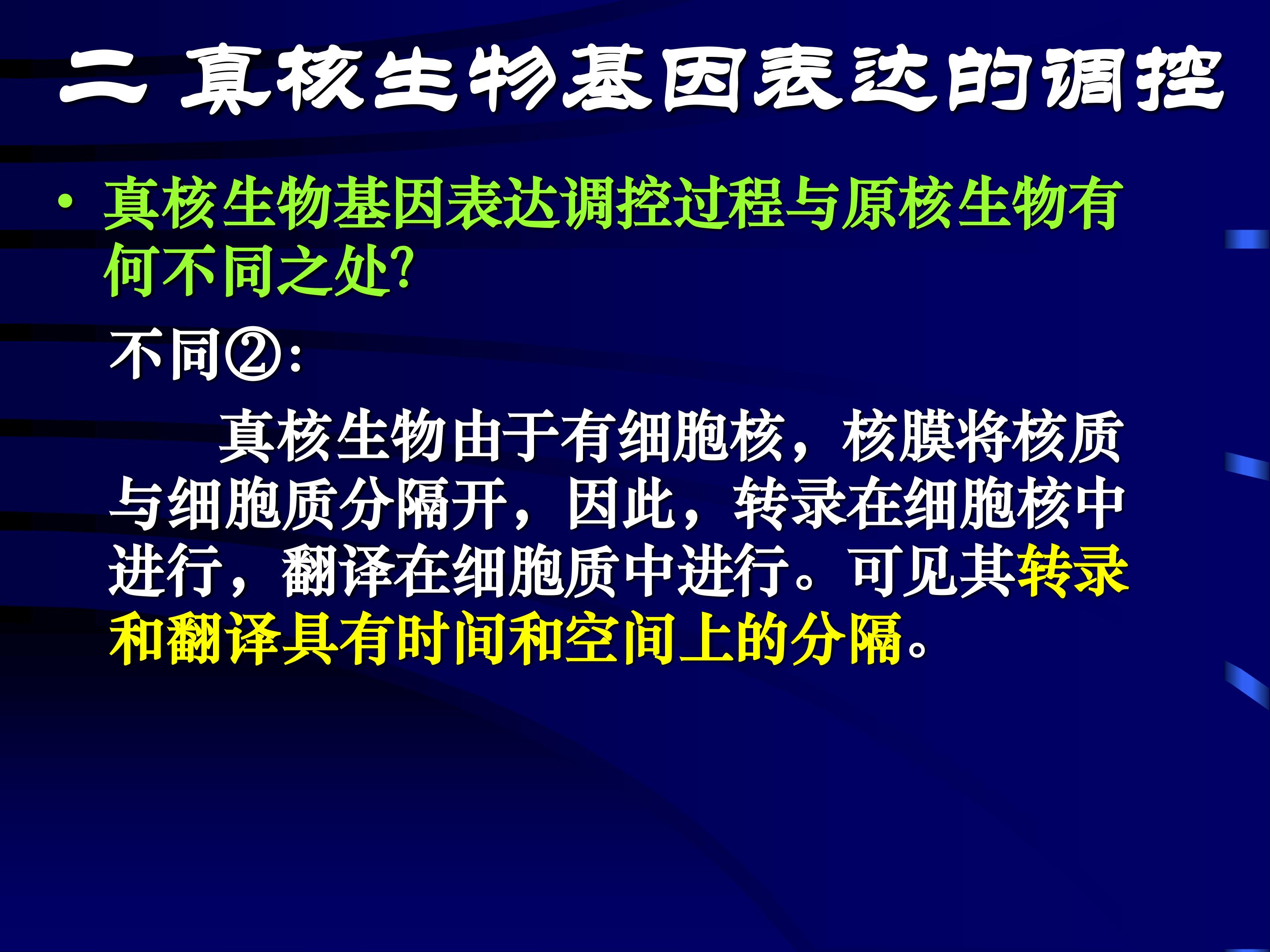 二 真核生物基因表达的调控

• 真核生物基因表达调控过程与原核生物有何不同之处?

不同②:

真核生物由于有细胞核，核膜将核质与细胞质分隔开，因此，转录在细胞核中进行，翻译在细胞质中进行。可见其转录和翻译具有时间和空间上的分隔。